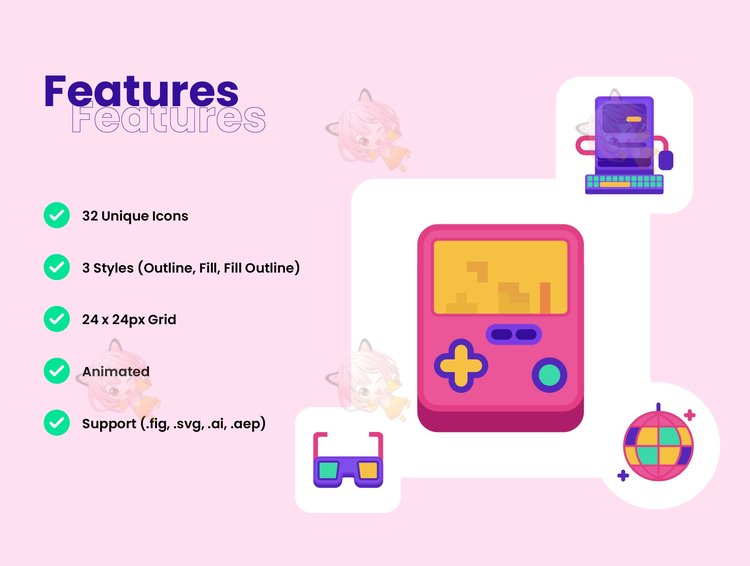 Features
Features

32 Unique Icons

3 Styles (Outline, Fill, Fill Outline)

24 x 24px Grid

Animated

Support (.fig, .svg, .ai, .aep)